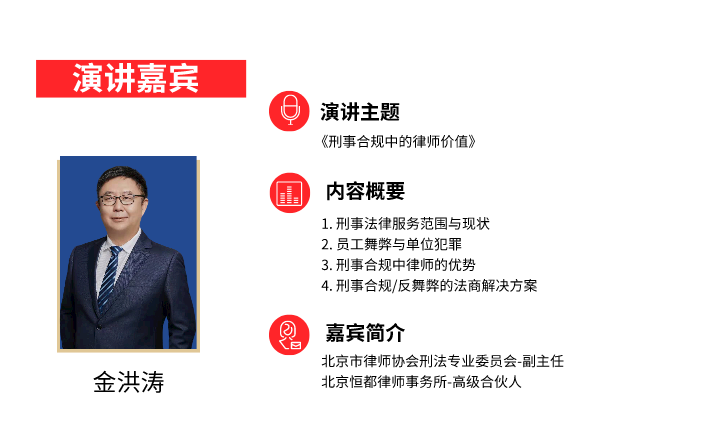 演讲嘉宾

金洪涛

演讲主题

《刑事合规中的律师价值》

内容概要

1. 刑事法律服务范围与现状
2. 员工舞弊与单位犯罪
3. 刑事合规中律师的优势
4. 刑事合规/反舞弊的法商解决方案

嘉宾简介

北京市律师协会刑法专业委员会-副主任
北京恒都律师事务所-高级合伙人